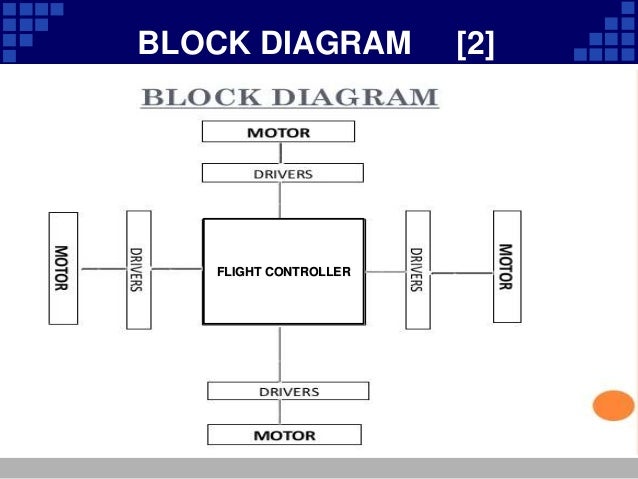 BLOCK DIAGRAM [2]

BLOCK DIAGRAM

MOTOR

DRIVERS

MOTOR

DRIVERS

FLIGHT CONTROLLER

DRIVERS

MOTOR

DRIVERS

MOTOR